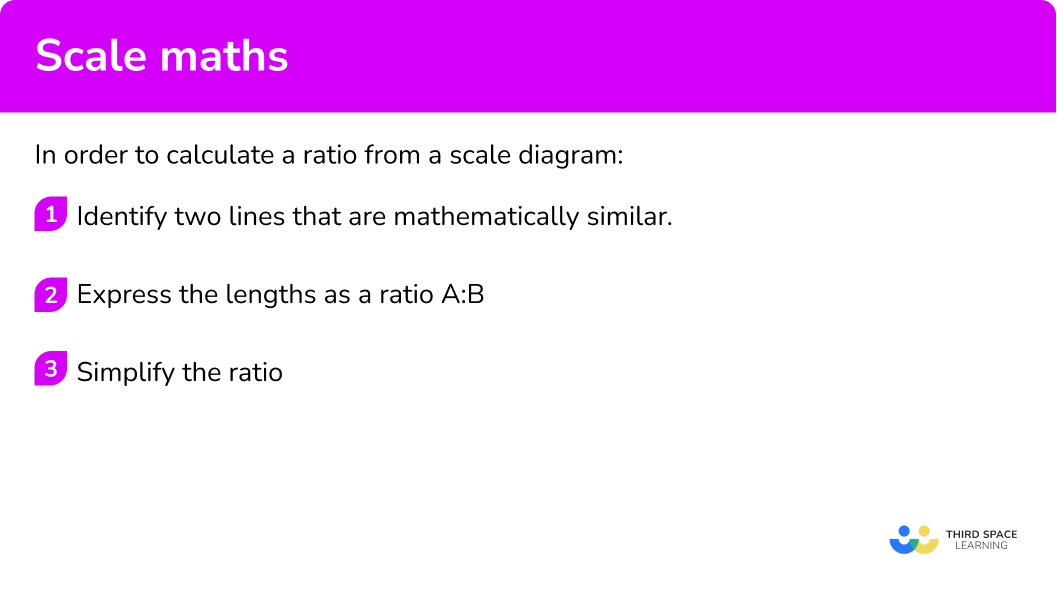 Scale maths

In order to calculate a ratio from a scale diagram:

1 Identify two lines that are mathematically similar.

2 Express the lengths as a ratio A:B

3 Simplify the ratio

THIRD SPACE LEARNING